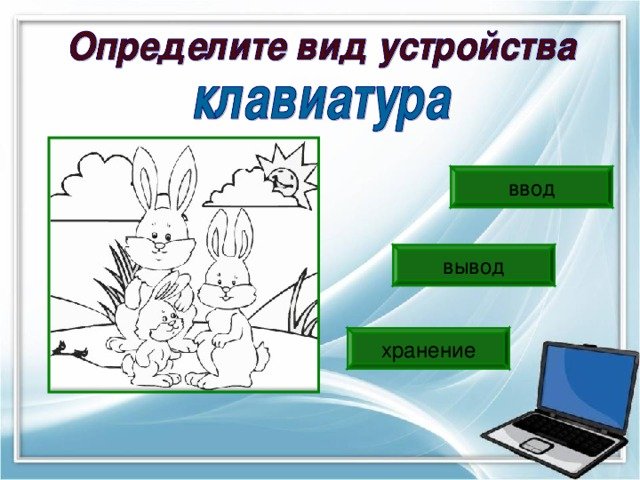 Определите вид устройства

клавиатура

ввод

вывод

хранение